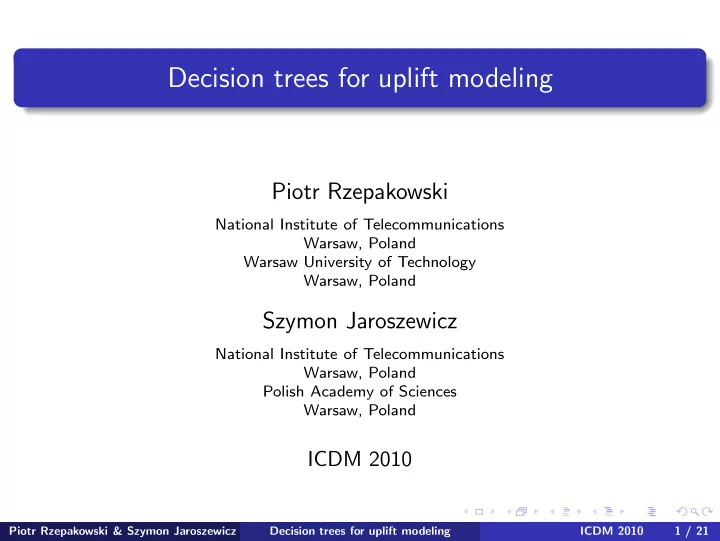 Decision trees for uplift modeling

Piotr Rzepakowski

National Institute of Telecommunications
Warsaw, Poland
Warsaw University of Technology
Warsaw, Poland

Szymon Jaroszewicz

National Institute of Telecommunications
Warsaw, Poland
Polish Academy of Sciences
Warsaw, Poland

ICDM 2010

Piotr Rzepakowski & Szymon Jaroszewicz Decision trees for uplift modeling ICDM 2010 1 / 21